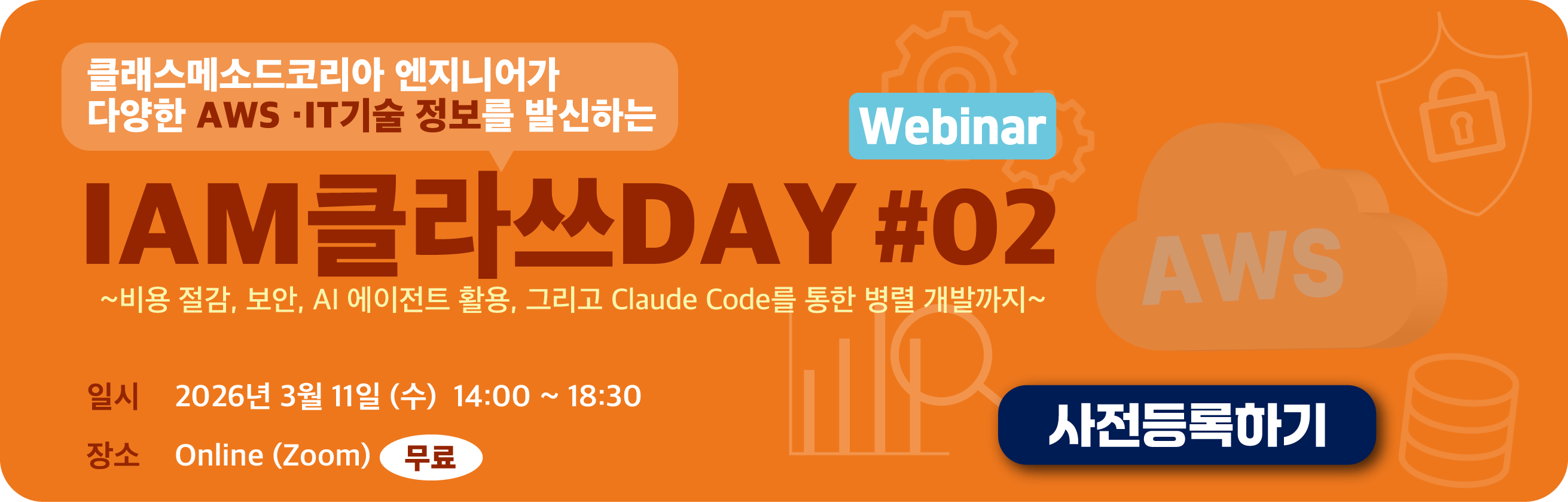 클래스메소드코리아 엔지니어가
다양한 AWS ·IT기술 정보를 발신하는

Webinar

IAM클라쓰DAY #02

~비용 절감, 보안, AI 에이전트 활용, 그리고 Claude Code를 통한 병렬 개발까지~

AWS

일시 2026년 3월 11일 (수) 14:00 ~ 18:30

장소 Online (Zoom) 무료

사전등록하기